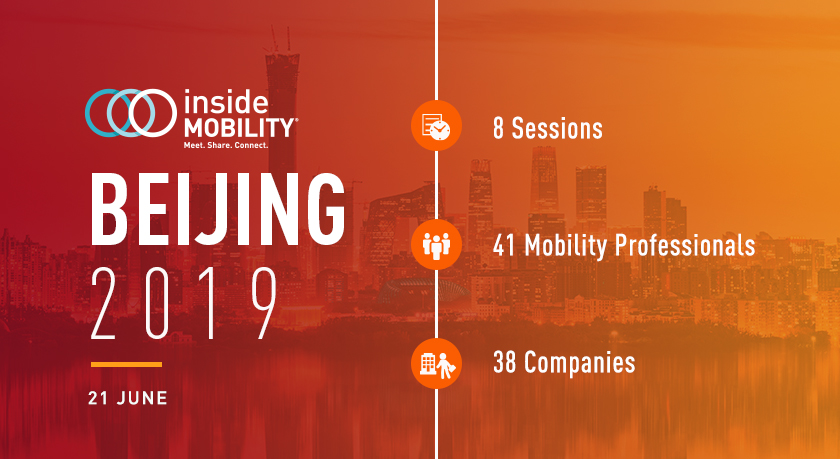 inside MOBILITY®
Meet. Share. Connect.

BEIJING
2019

21 JUNE

8 Sessions

41 Mobility Professionals

38 Companies